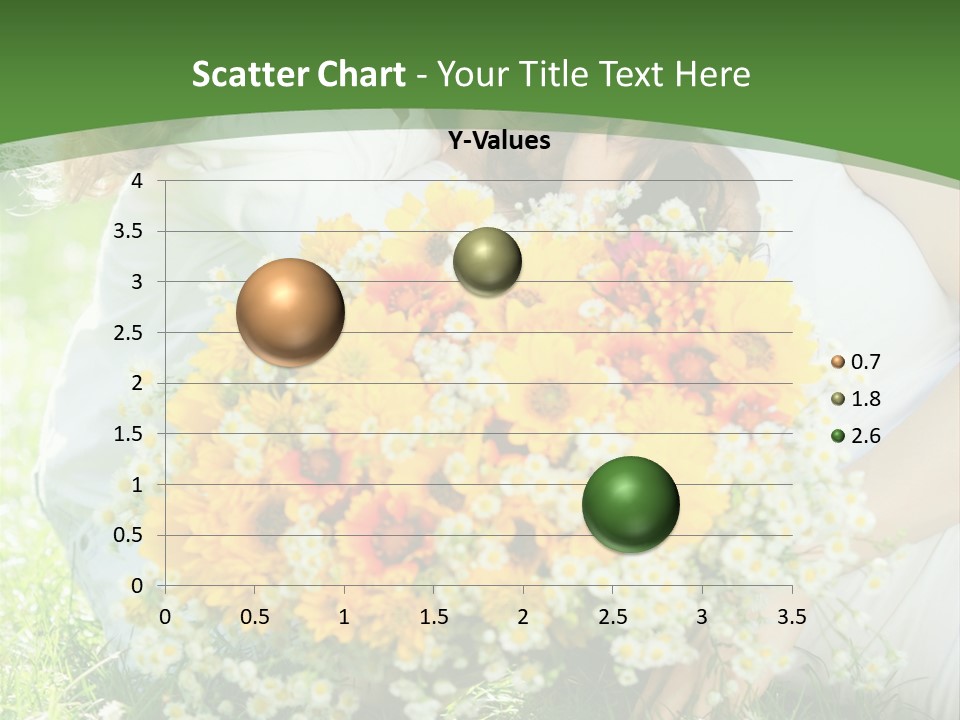 Scatter Chart - Your Title Text Here

Y-Values

4
3.5
3
2.5
2
1.5
1
0.5
0

0 0.5 1 1.5 2 2.5 3 3.5

0.7
1.8
2.6